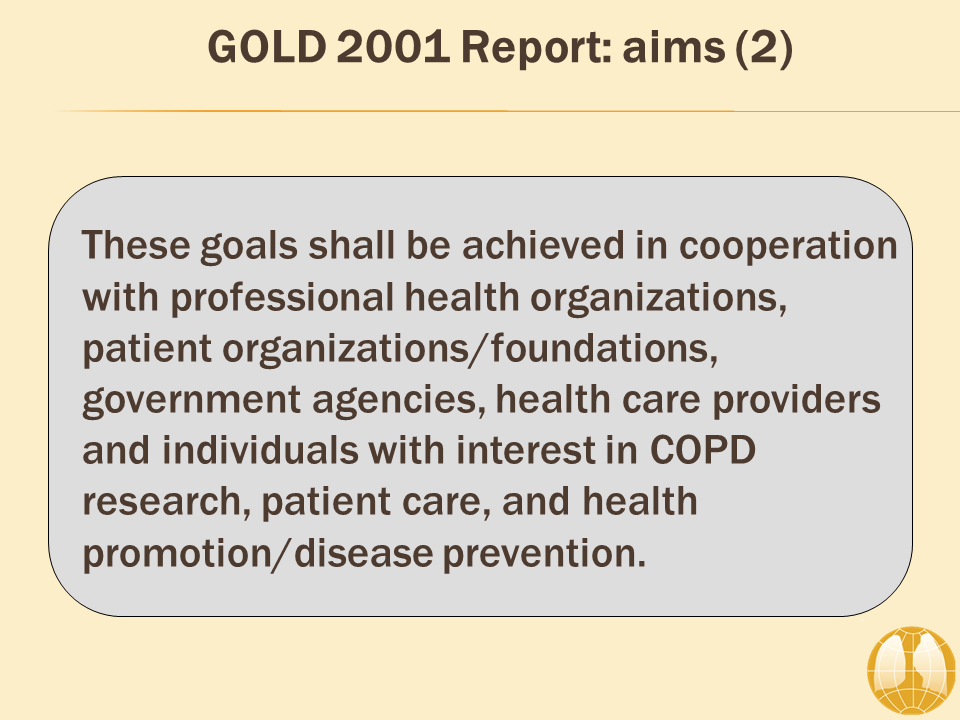 GOLD 2001 Report: aims (2)

These goals shall be achieved in cooperation with professional health organizations, patient organizations/foundations, government agencies, health care providers and individuals with interest in COPD research, patient care, and health promotion/disease prevention.